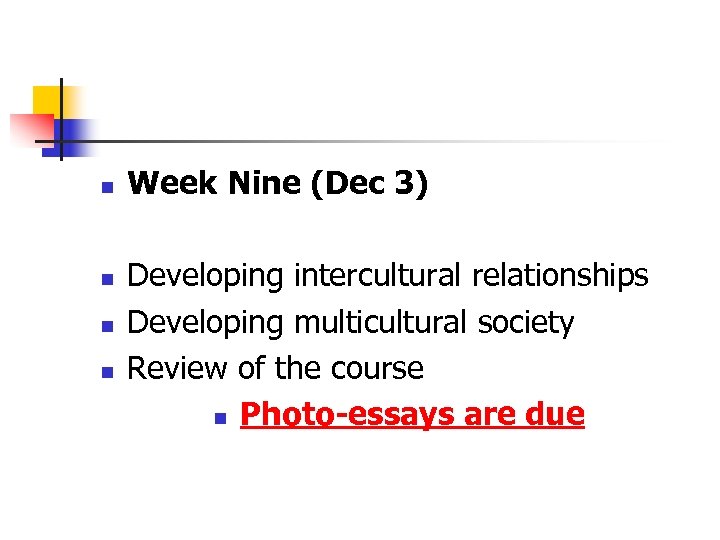 Week Nine (Dec 3)

Developing intercultural relationships
Developing multicultural society
Review of the course
Photo-essays are due